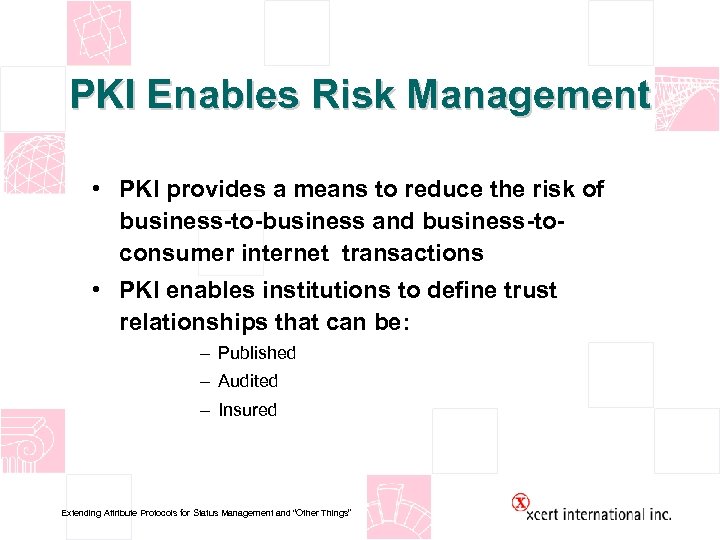 PKI Enables Risk Management

• PKI provides a means to reduce the risk of business-to-business and business-to-consumer internet transactions
• PKI enables institutions to define trust relationships that can be:
– Published
– Audited
– Insured

Extending Attribute Protocols for Status Management and "Other Things"

xcert international inc.